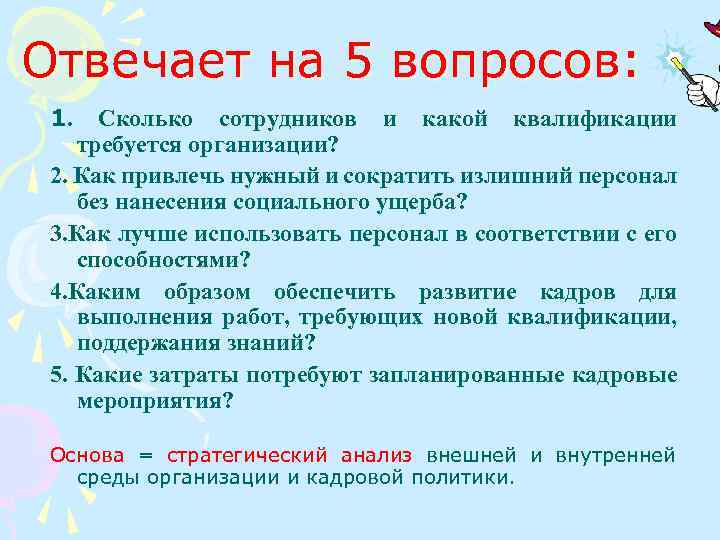 Отвечает на 5 вопросов:

1. Сколько сотрудников и какой квалификации требуется организации?

2. Как привлечь нужный и сократить излишний персонал без нанесения социального ущерба?

3.Как лучше использовать персонал в соответствии с его способностями?

4.Каким образом обеспечить развитие кадров для выполнения работ, требующих новой квалификации, поддержания знаний?

5. Какие затраты потребуют запланированные кадровые мероприятия?

Основа = стратегический анализ внешней и внутренней среды организации и кадровой политики.